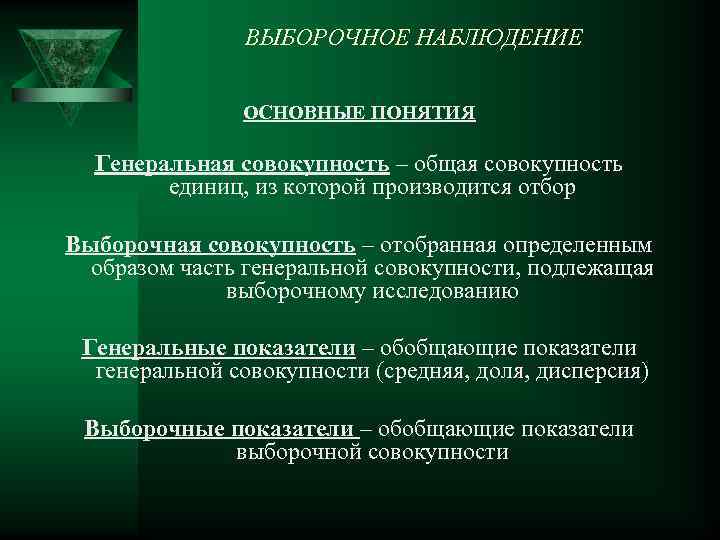 ВЫБОРОЧНОЕ НАБЛЮДЕНИЕ

ОСНОВНЫЕ ПОНЯТИЯ

Генеральная совокупность – общая совокупность единиц, из которой производится отбор

Выборочная совокупность – отобранная определенным образом часть генеральной совокупности, подлежащая выборочному исследованию

Генеральные показатели – обобщающие показатели генеральной совокупности (средняя, доля, дисперсия)

Выборочные показатели – обобщающие показатели выборочной совокупности